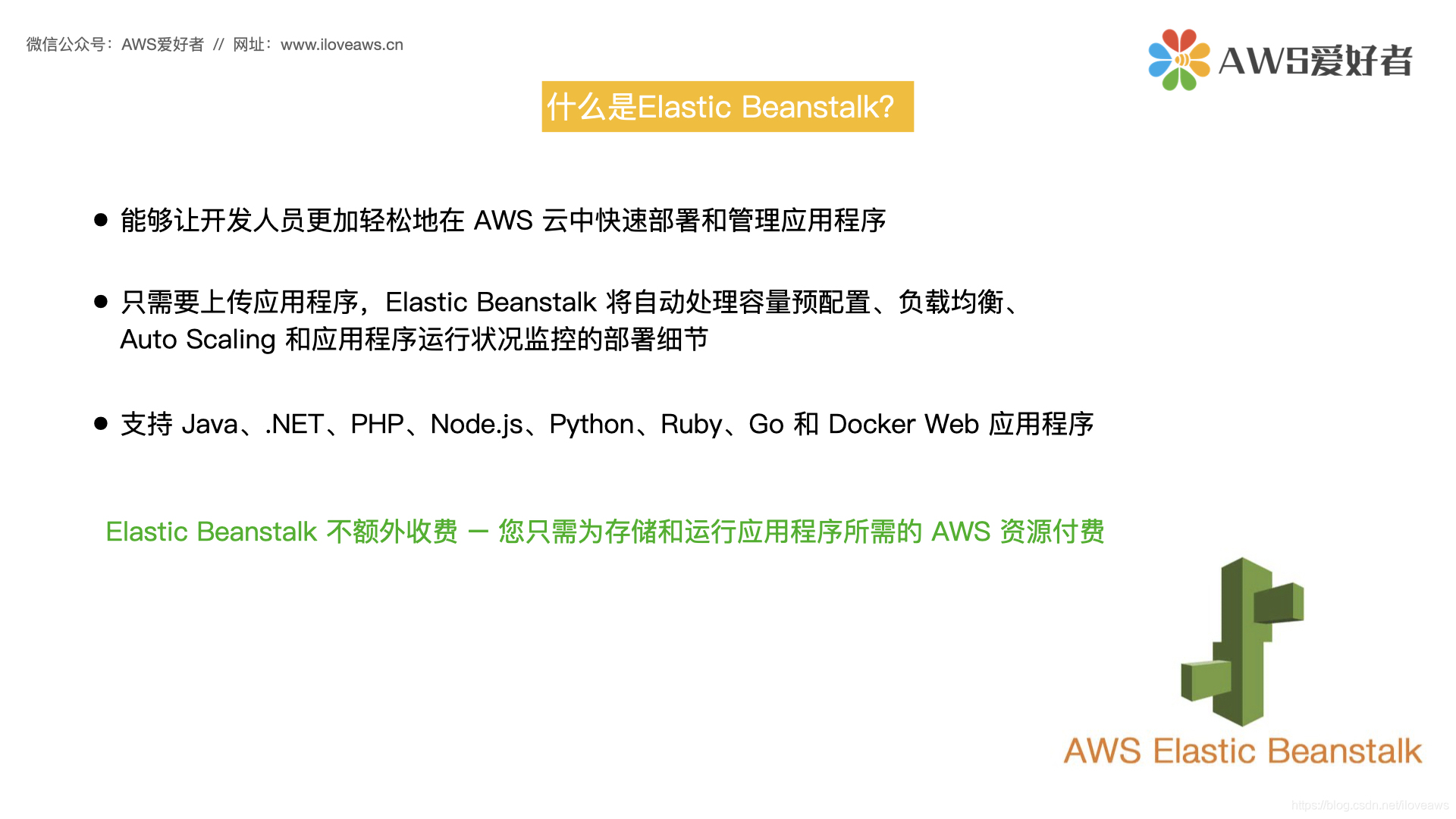 微信公众号：AWS爱好者 // 网址：www.iloveaws.cn

AWS爱好者

什么是Elastic Beanstalk?

● 能够让开发人员更加轻松地在 AWS 云中快速部署和管理应用程序

● 只需要上传应用程序，Elastic Beanstalk 将自动处理容量预配置、负载均衡、Auto Scaling 和应用程序运行状况监控的部署细节

● 支持 Java、.NET、PHP、Node.js、Python、Ruby、Go 和 Docker Web 应用程序

Elastic Beanstalk 不额外收费 — 您只需为存储和运行应用程序所需的 AWS 资源付费

AWS Elastic Beanstalk

https://blog.csdn.net/iloveaws